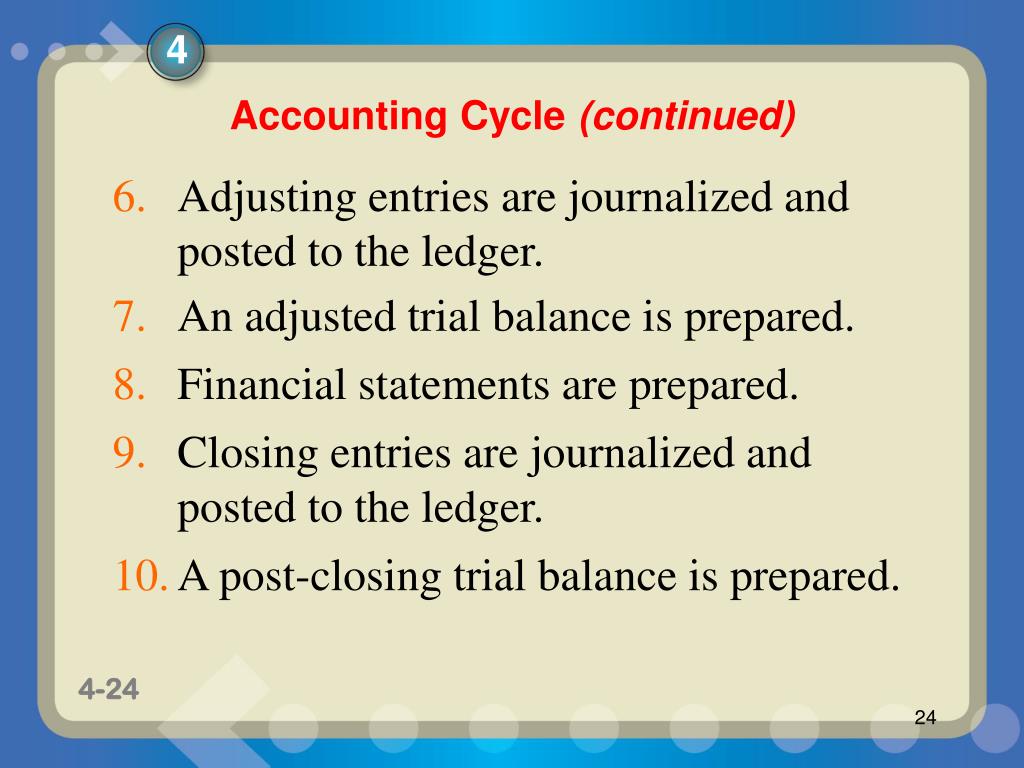 4

Accounting Cycle (continued)

6. Adjusting entries are journalized and posted to the ledger.
7. An adjusted trial balance is prepared.
8. Financial statements are prepared.
9. Closing entries are journalized and posted to the ledger.
10. A post-closing trial balance is prepared.

4-24

24